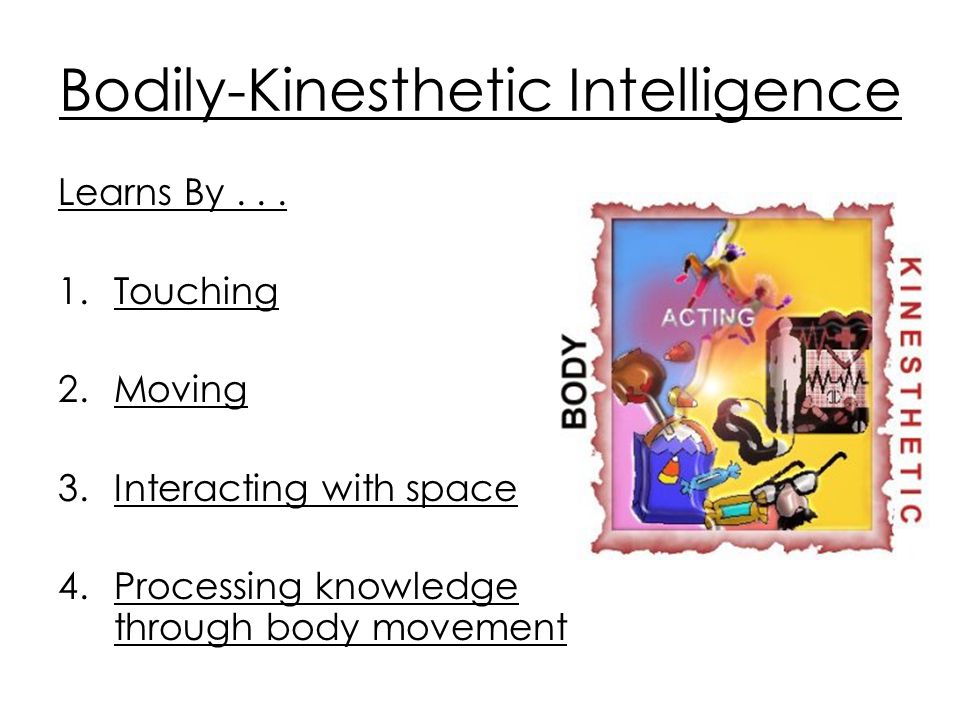 Bodily-Kinesthetic Intelligence

Learns By . . .

1. Touching

2. Moving

3. Interacting with space

4. Processing knowledge through body movement

BODY

ACTING

KINESTHETIC